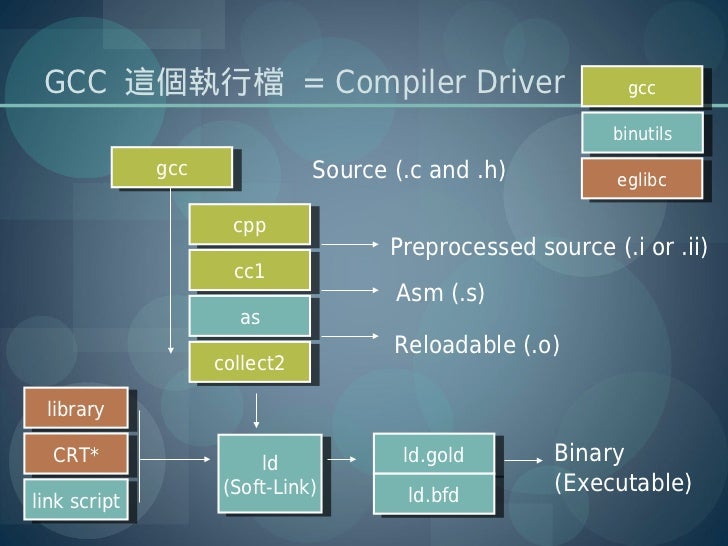 GCC 這個執行檔 = Compiler Driver

gcc
binutils
eglibc

gcc
Source (.c and .h)

cpp
Preprocessed source (.i or .ii)
cc1
Asm (.s)
as
Reloadable (.o)
collect2

library
CRT*
link script

ld
(Soft-Link)

ld.gold
ld.bfd

Binary
(Executable)